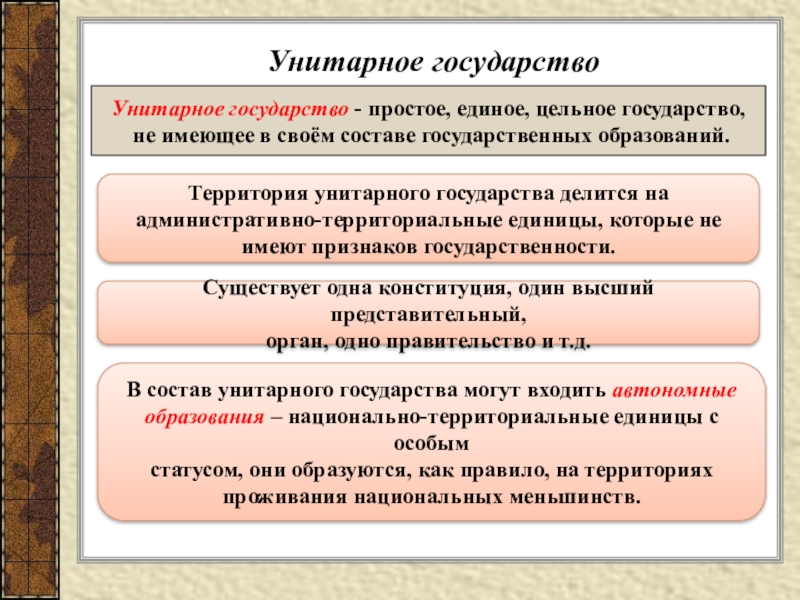 Унитарное государство

Унитарное государство - простое, единое, цельное государство, не имеющее в своём составе государственных образований.

Территория унитарного государства делится на административно-территориальные единицы, которые не имеют признаков государственности.

Существует одна конституция, один высший представительный,
орган, одно правительство и т.д.

В состав унитарного государства могут входить автономные образования – национально-территориальные единицы с особым
статусом, они образуются, как правило, на территориях проживания национальных меньшинств.